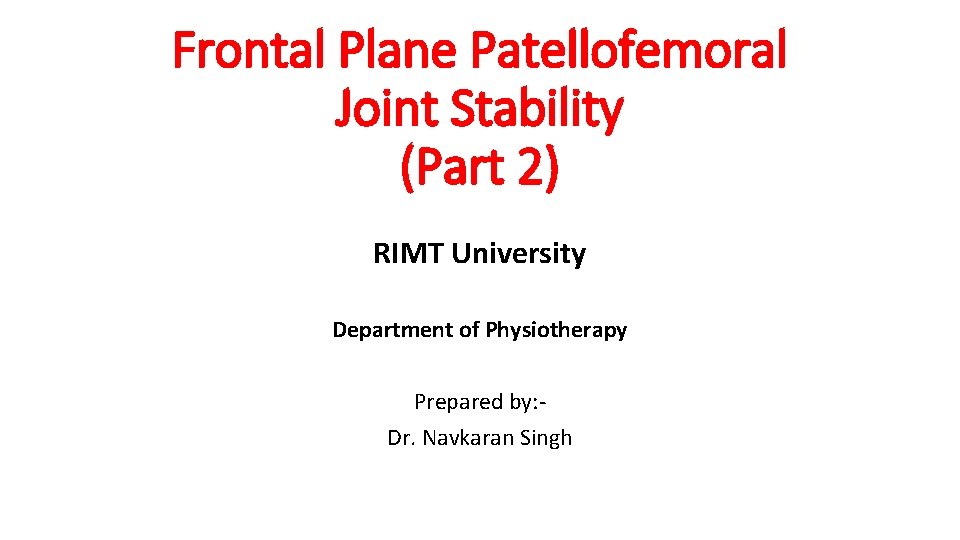 Frontal Plane Patellofemoral Joint Stability (Part 2)

RIMT University

Department of Physiotherapy

Prepared by:-
Dr. Navkaran Singh